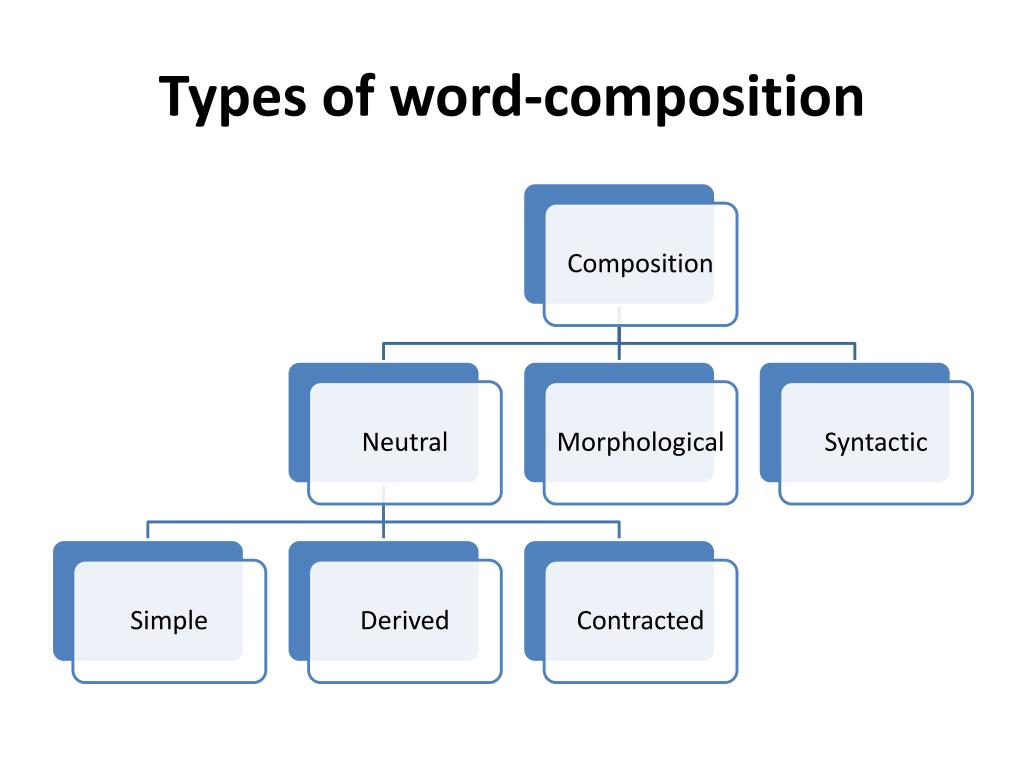 Types of word-composition

Composition

Neutral

Morphological

Syntactic

Simple

Derived

Contracted